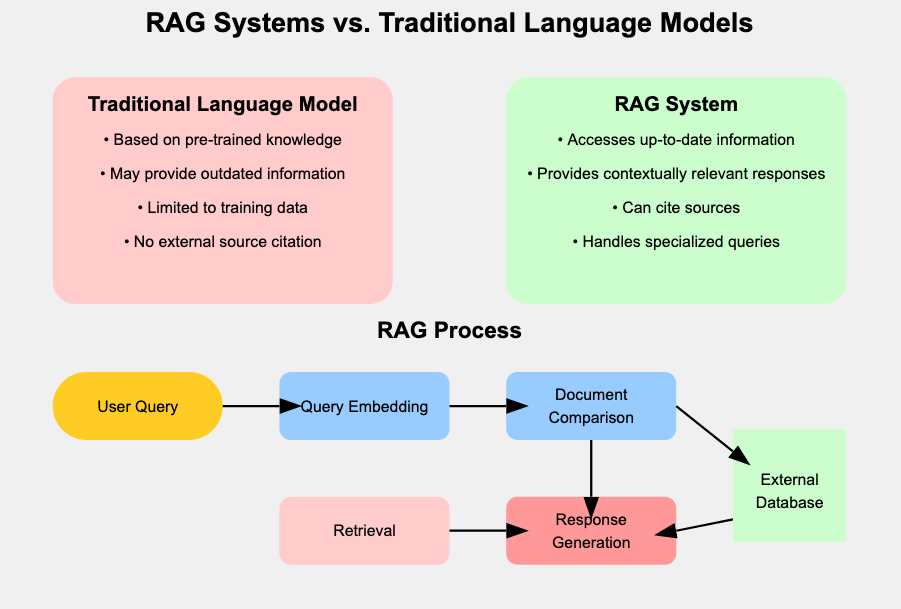 RAG Systems vs. Traditional Language Models

Traditional Language Model

• Based on pre-trained knowledge

• May provide outdated information

• Limited to training data

• No external source citation

RAG System

• Accesses up-to-date information

• Provides contextually relevant responses

• Can cite sources

• Handles specialized queries

RAG Process

User Query

Query Embedding

Document Comparison

External Database

Retrieval

Response Generation